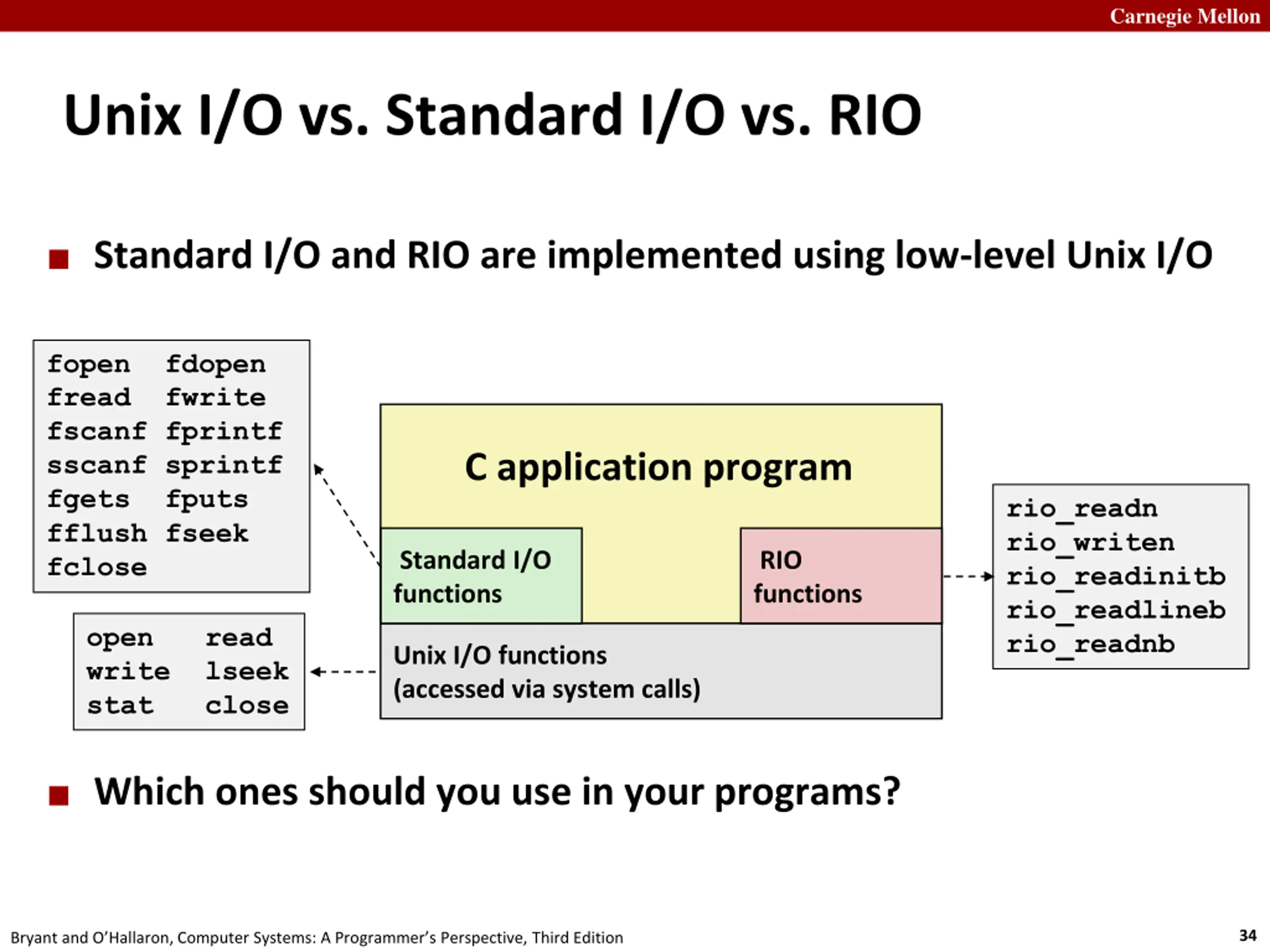 Carnegie Mellon

Unix I/O vs. Standard I/O vs. RIO

Standard I/O and RIO are implemented using low-level Unix I/O

fopen fdopen
fread fwrite
fscanf fprintf
sscanf sprintf
fgets fputs
fflush fseek
fclose

open read
write lseek
stat close

C application program

Standard I/O functions

RIO functions

Unix I/O functions (accessed via system calls)

rio_readn
rio_writen
rio_readinitb
rio_readlineb
rio_readnb

Which ones should you use in your programs?

Bryant and O'Hallaron, Computer Systems: A Programmer's Perspective, Third Edition

34